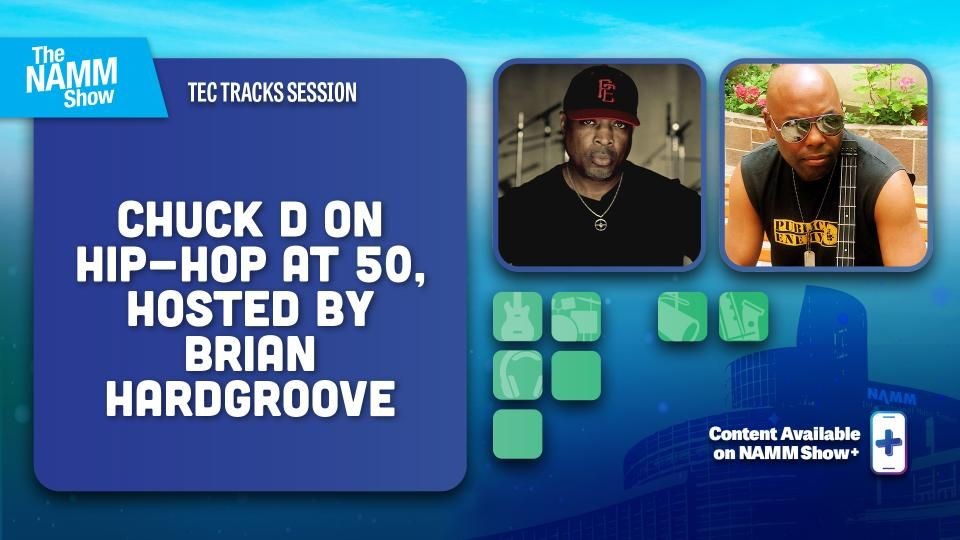 The NAMM Show

TEC TRACKS SESSION

CHUCK D ON HIP-HOP AT 50, HOSTED BY BRIAN HARDGROOVE

PE

PUBLIC ENEMY

NAMM

Content Available on NAMM Show+